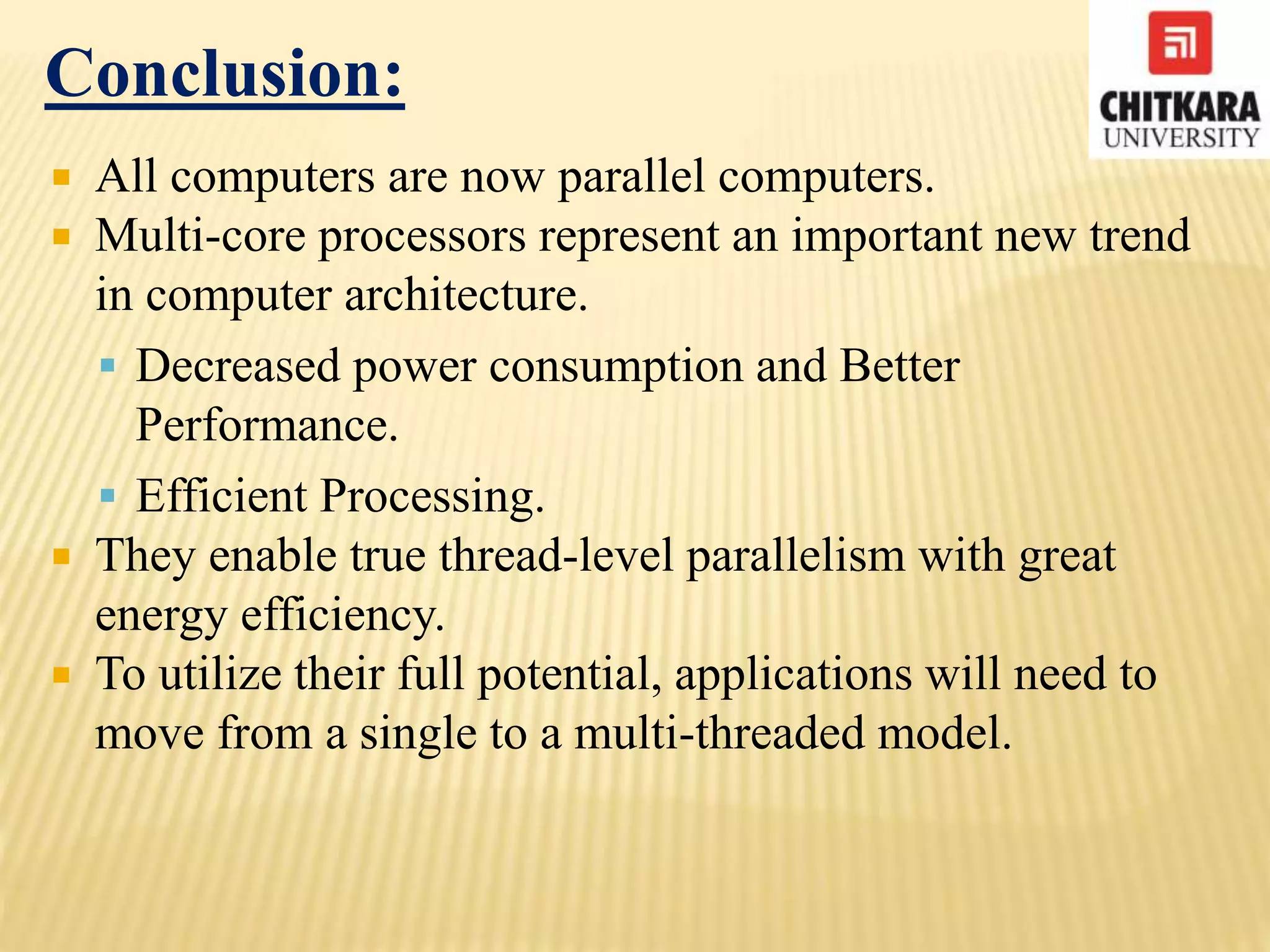 Conclusion:

CHITKARA UNIVERSITY

- All computers are now parallel computers.
- Multi-core processors represent an important new trend in computer architecture.
  - Decreased power consumption and Better Performance.
  - Efficient Processing.
- They enable true thread-level parallelism with great energy efficiency.
- To utilize their full potential, applications will need to move from a single to a multi-threaded model.